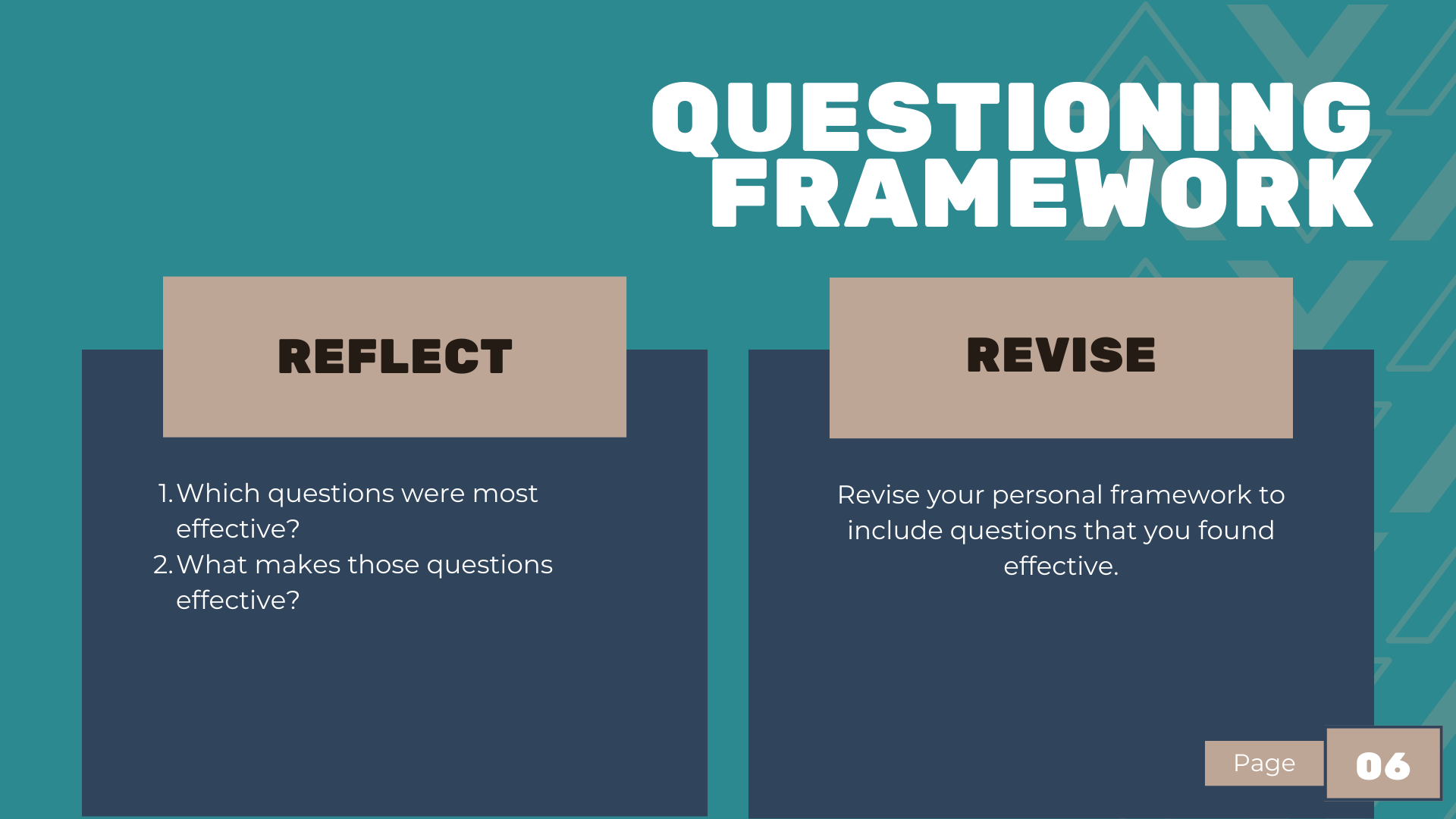 QUESTIONING FRAMEWORK

REFLECT

1. Which questions were most effective?
2. What makes those questions effective?

REVISE

Revise your personal framework to include questions that you found effective.

Page 06